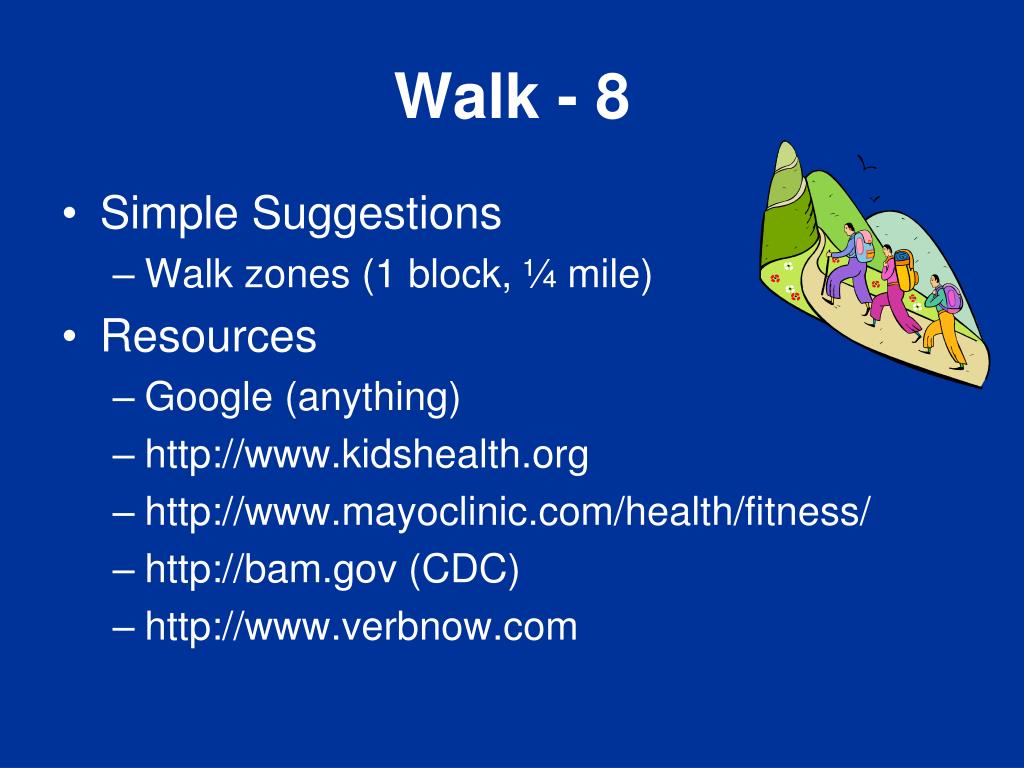 Walk - 8

• Simple Suggestions
– Walk zones (1 block, ¼ mile)
• Resources
– Google (anything)
– http://www.kidshealth.org
– http://www.mayoclinic.com/health/fitness/
– http://bam.gov (CDC)
– http://www.verbnow.com